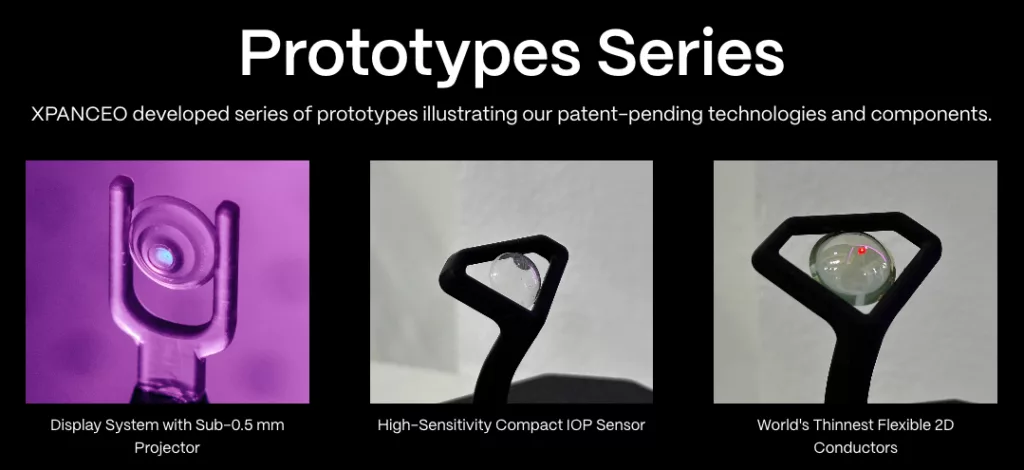 Prototypes Series

XPANCEO developed series of prototypes illustrating our patent-pending technologies and components.

Display System with Sub-0.5 mm Projector

High-Sensitivity Compact IOP Sensor

World's Thinnest Flexible 2D Conductors